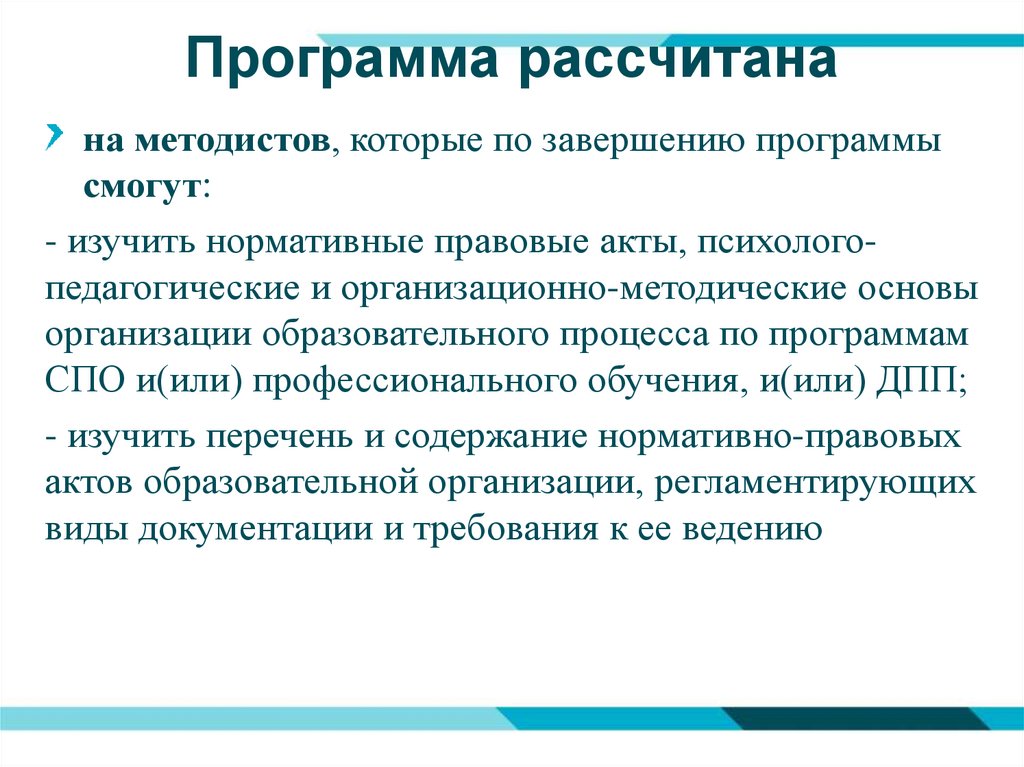 Программа рассчитана

на методистов, которые по завершению программы смогут:

- изучить нормативные правовые акты, психолого-педагогические и организационно-методические основы организации образовательного процесса по программам СПО и(или) профессионального обучения, и(или) ДПП;

- изучить перечень и содержание нормативно-правовых актов образовательной организации, регламентирующих виды документации и требования к ее ведению